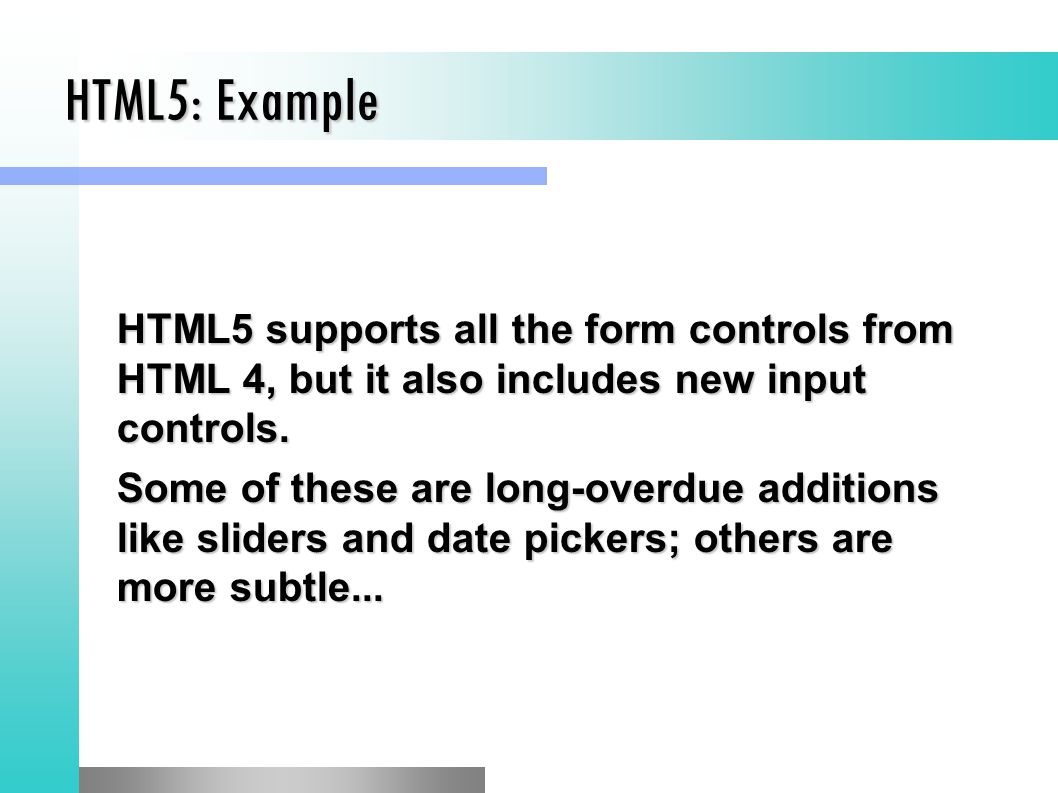 HTML5: Example

HTML5 supports all the form controls from HTML 4, but it also includes new input controls.

Some of these are long-overdue additions like sliders and date pickers; others are more subtle...